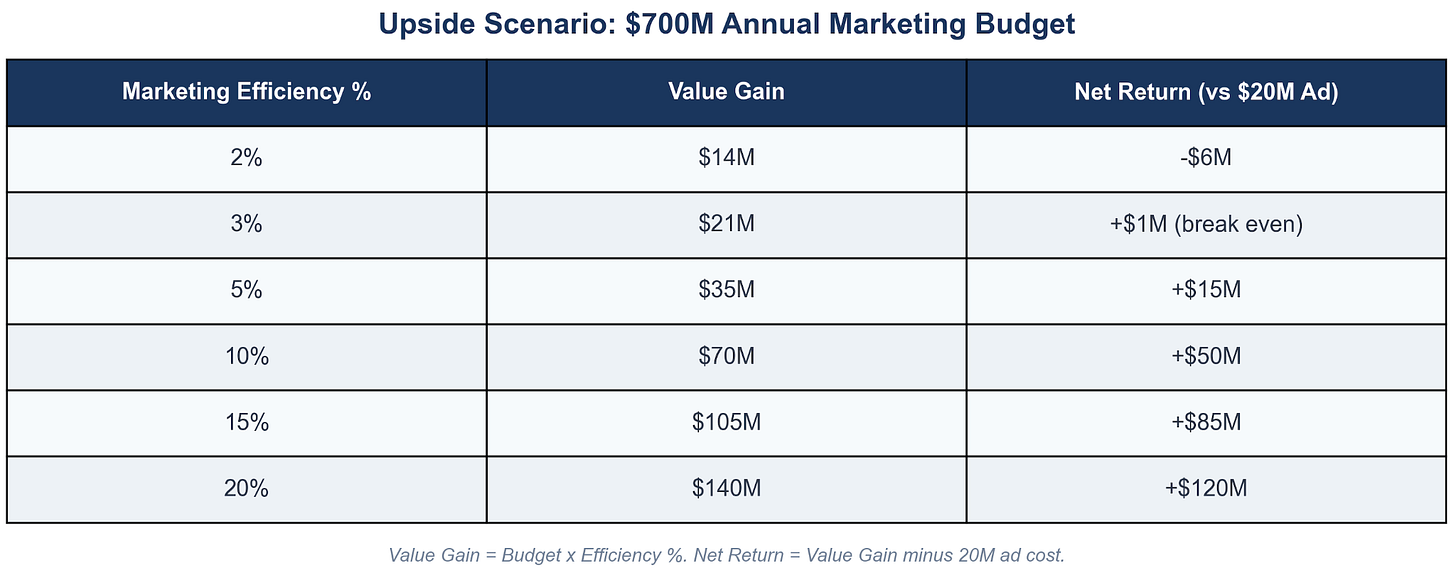 Upside Scenario: \$700M Annual Marketing Budget

| Marketing Efficiency % | Value Gain | Net Return (vs \$20M Ad) |
|---|---|---|
| 2% | \$14M | -\$6M |
| 3% | \$21M | +\$1M (break even) |
| 5% | \$35M | +\$15M |
| 10% | \$70M | +\$50M |
| 15% | \$105M | +\$85M |
| 20% | \$140M | +\$120M |

Value Gain = Budget x Efficiency %. Net Return = Value Gain minus 20M ad cost.